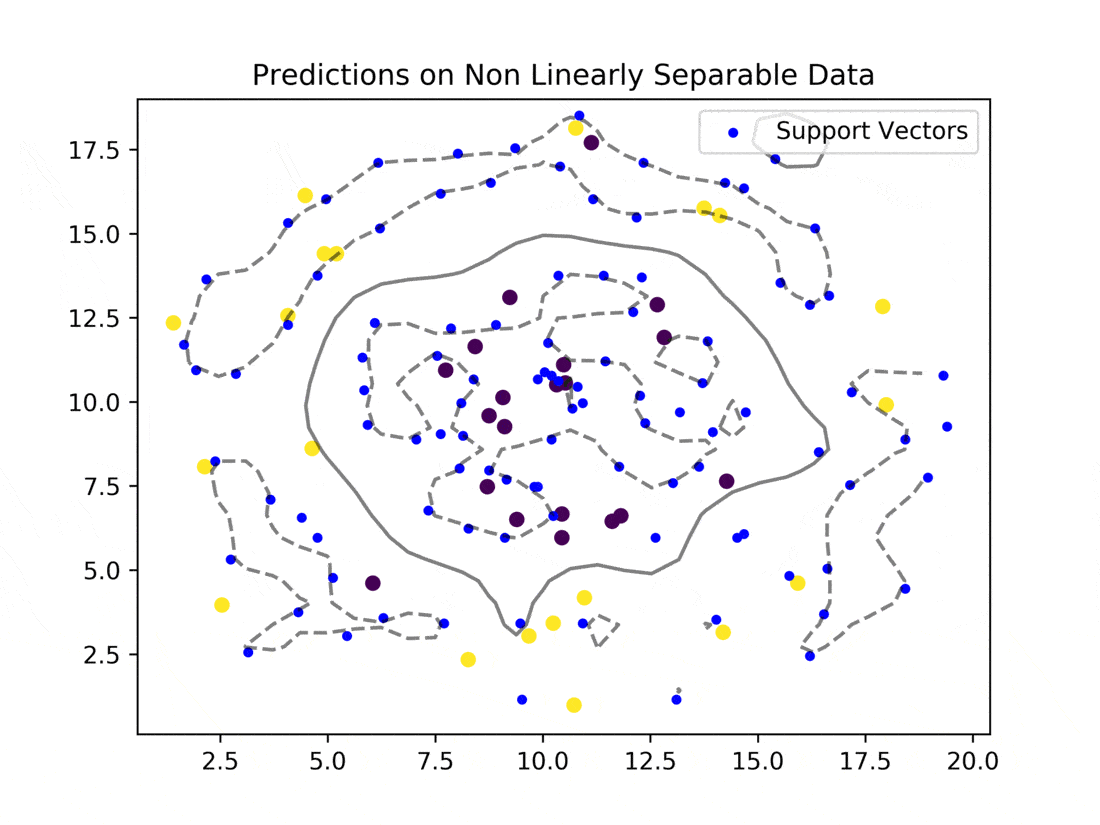 Predictions on Non Linearly Separable Data

Support Vectors

17.5
15.0
12.5
10.0
7.5
5.0
2.5

2.5
5.0
7.5
10.0
12.5
15.0
17.5
20.0